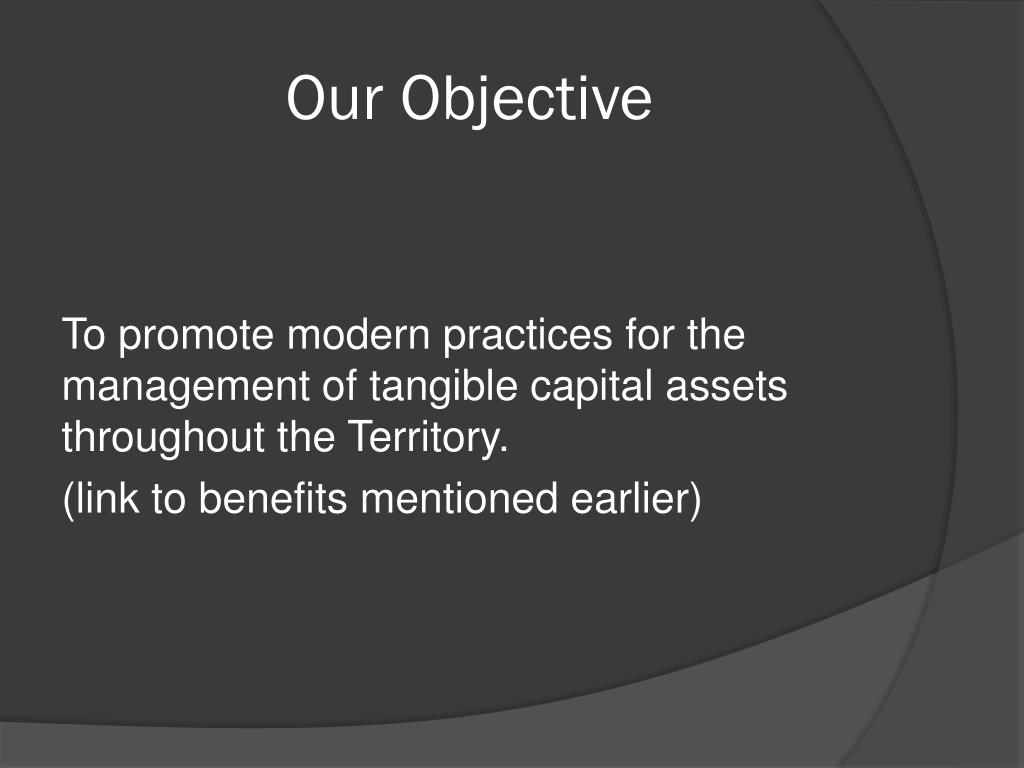 Our Objective

To promote modern practices for the management of tangible capital assets throughout the Territory.

(link to benefits mentioned earlier)